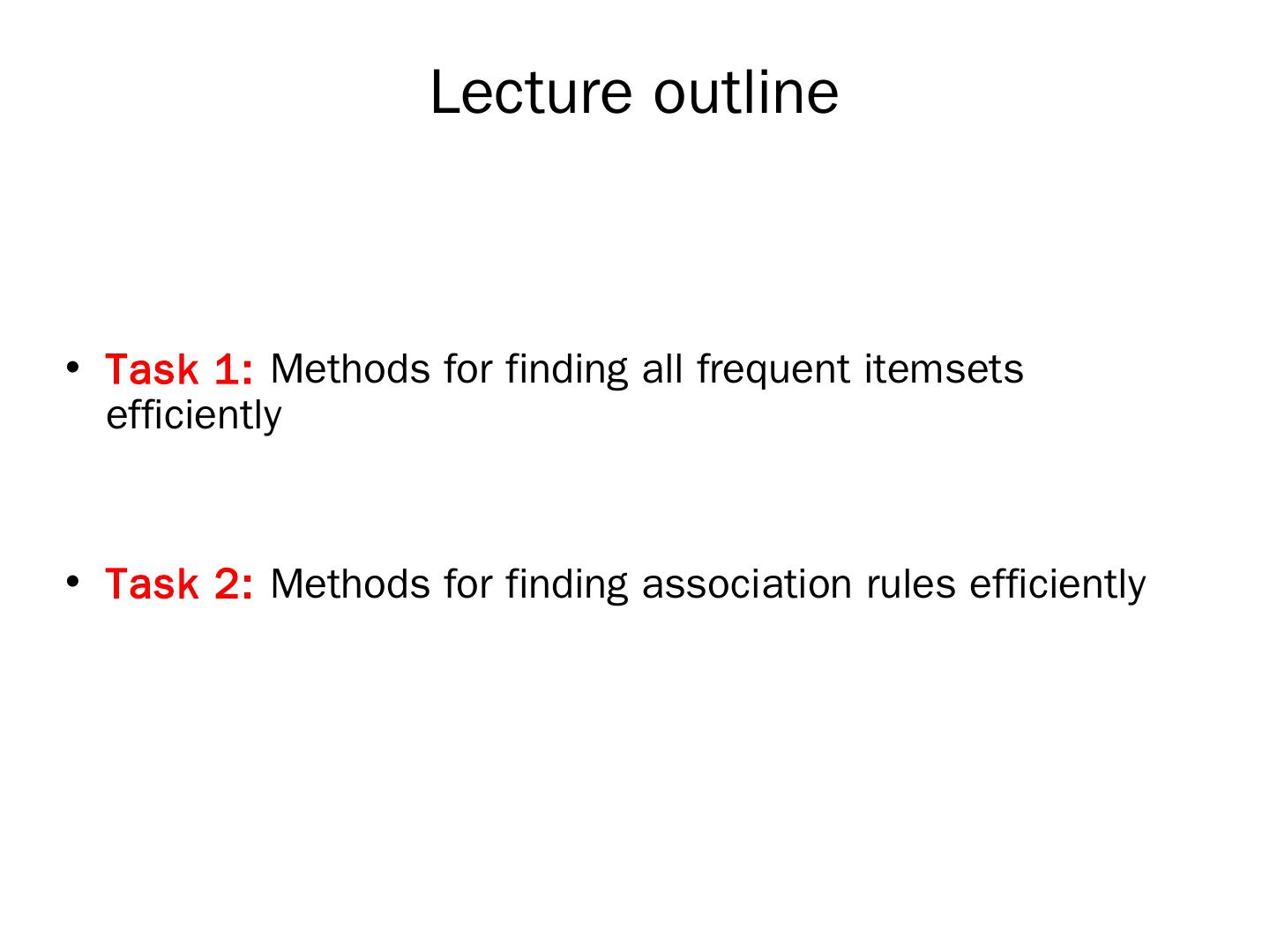 Lecture outline

• Task 1: Methods for finding all frequent itemsets efficiently

• Task 2: Methods for finding association rules efficiently